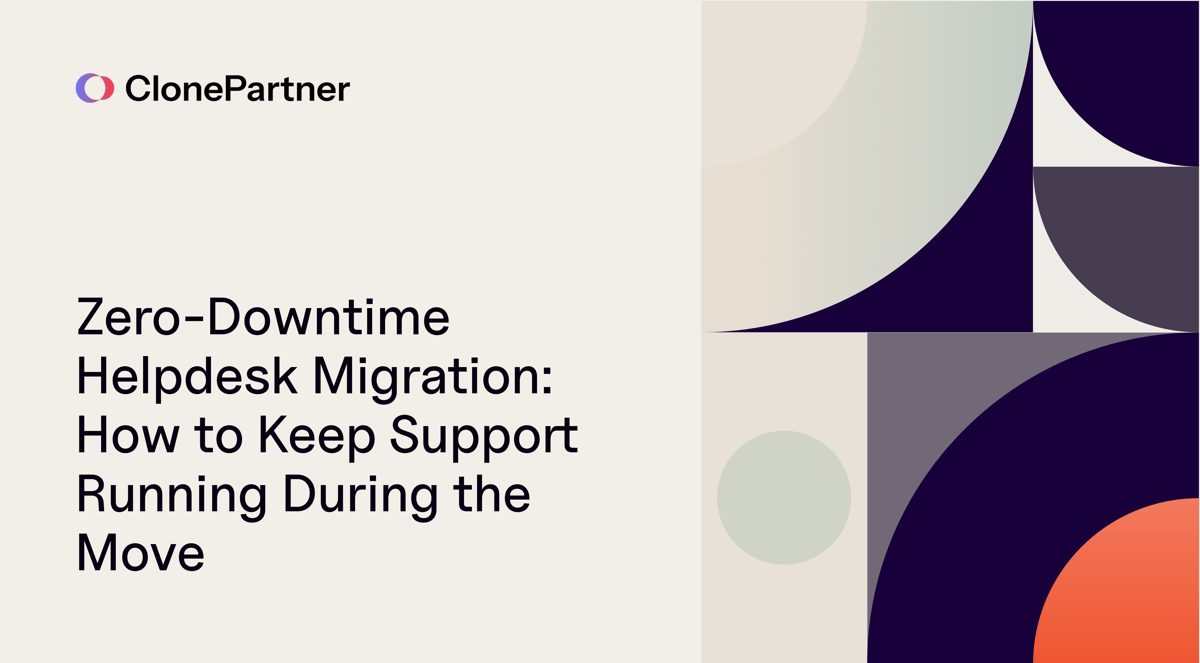 ClonePartner

Zero-Downtime Helpdesk Migration: How to Keep Support Running During the Move